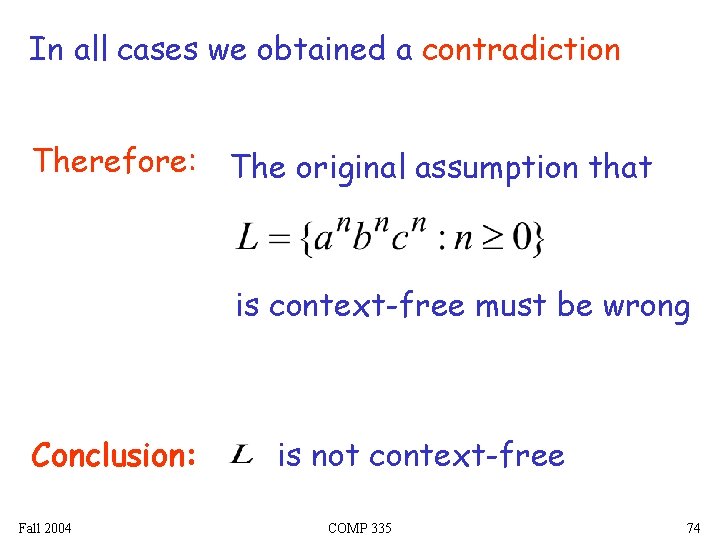 In all cases we obtained a contradiction

Therefore: The original assumption that

$L = \{a^n b^n c^n : n \geq 0\}$

is context-free must be wrong

Conclusion: $L$ is not context-free

Fall 2004 COMP 335 74